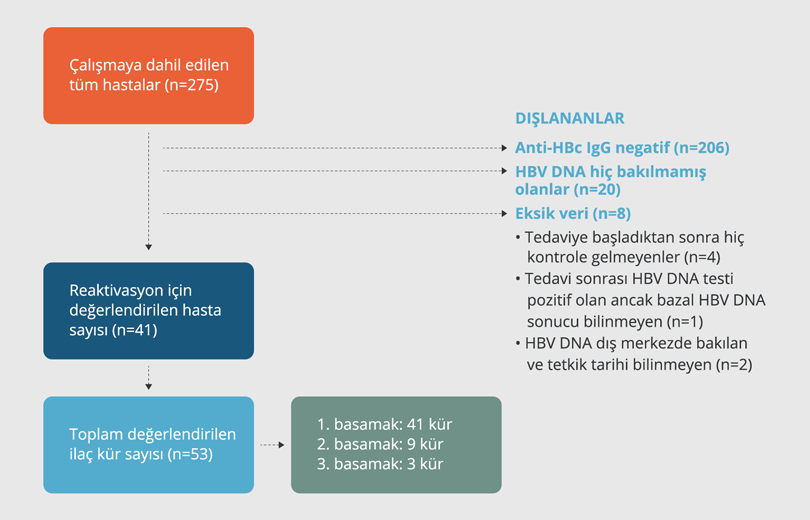 Çalışmaya dahil edilen tüm hastalar (n=275)

DIŞLANANLAR

Anti-HBc IgG negatif (n=206)

HBV DNA hiç bakılmamış olanlar (n=20)

Eksik veri (n=8)

• Tedaviye başladıktan sonra hiç kontrole gelmeyenler (n=4)
• Tedavi sonrası HBV DNA testi pozitif olan ancak bazal HBV DNA sonucu bilinmeyen (n=1)
• HBV DNA dış merkezde bakılan ve tetkik tarihi bilinmeyen (n=2)

Reaktivasyon için değerlendirilen hasta sayısı (n=41)

Toplam değerlendirilen ilaç kür sayısı (n=53)

1. basamak: 41 kür
2. basamak: 9 kür
3. basamak: 3 kür